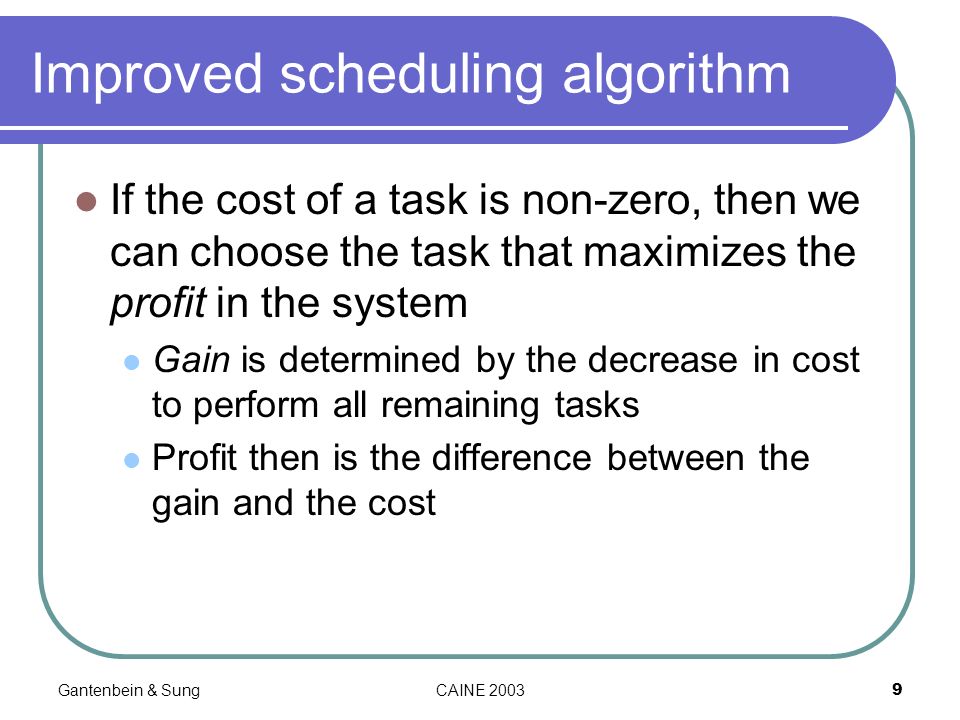 Improved scheduling algorithm

If the cost of a task is non-zero, then we can choose the task that maximizes the profit in the system

Gain is determined by the decrease in cost to perform all remaining tasks

Profit then is the difference between the gain and the cost

Gantenbein & Sung CAINE 2003 9